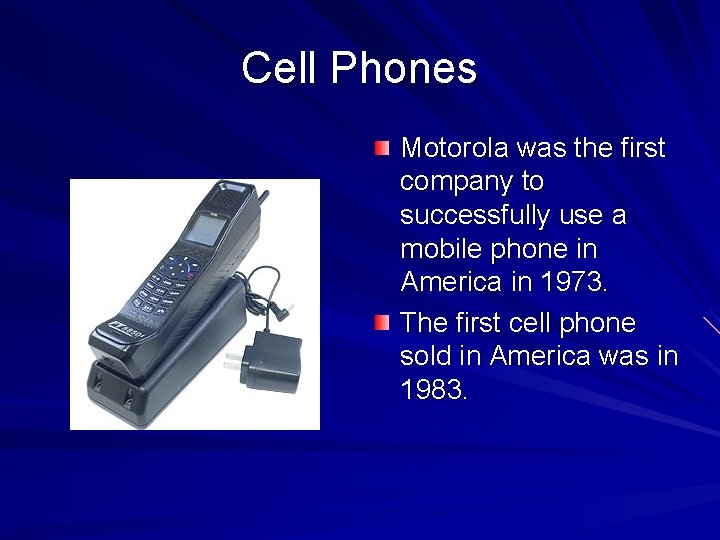 Cell Phones

Motorola was the first company to successfully use a mobile phone in America in 1973.

The first cell phone sold in America was in 1983.